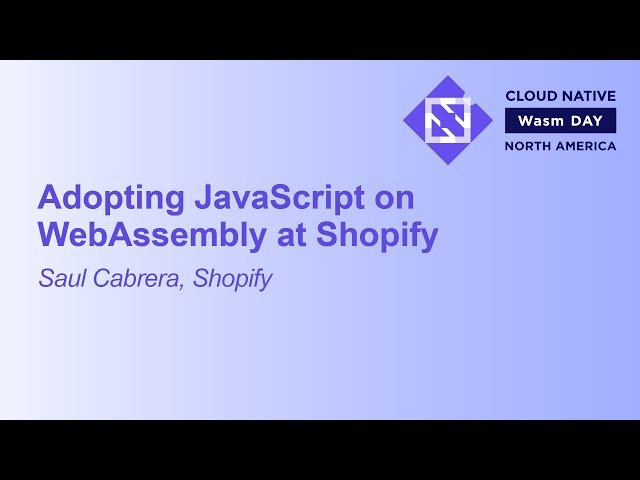 CLOUD NATIVE
Wasm DAY
NORTH AMERICA

Adopting JavaScript on WebAssembly at Shopify

Saul Cabrera, Shopify